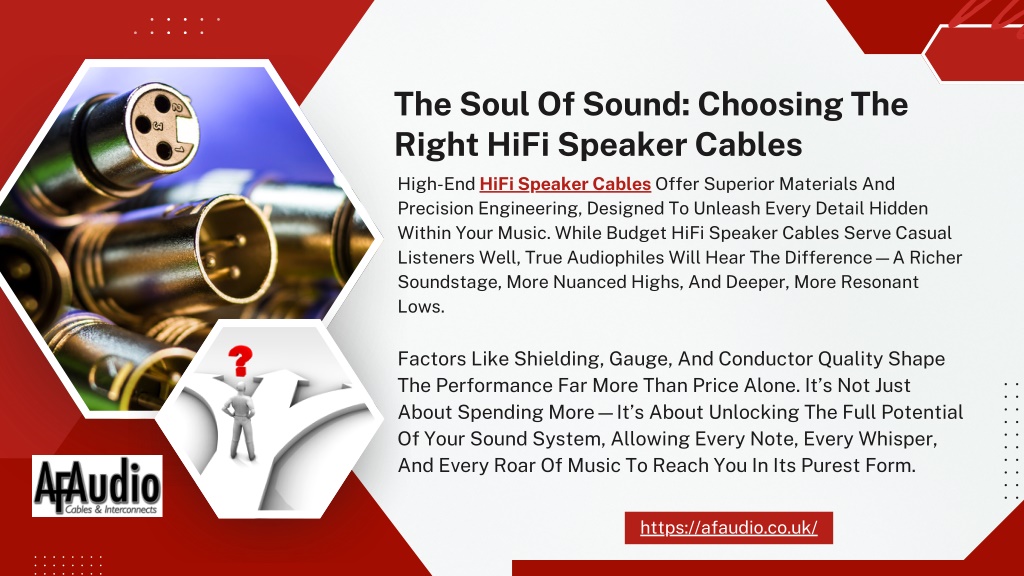 The Soul Of Sound: Choosing The Right HiFi Speaker Cables

High-End HiFi Speaker Cables Offer Superior Materials And Precision Engineering, Designed To Unleash Every Detail Hidden Within Your Music. While Budget HiFi Speaker Cables Serve Casual Listeners Well, True Audiophiles Will Hear The Difference — A Richer Soundstage, More Nuanced Highs, And Deeper, More Resonant Lows.

Factors Like Shielding, Gauge, And Conductor Quality Shape The Performance Far More Than Price Alone. It's Not Just About Spending More — It's About Unlocking The Full Potential Of Your Sound System, Allowing Every Note, Every Whisper, And Every Roar Of Music To Reach You In Its Purest Form.

AFAudio
Cables & Interconnects

https://afaudio.co.uk/